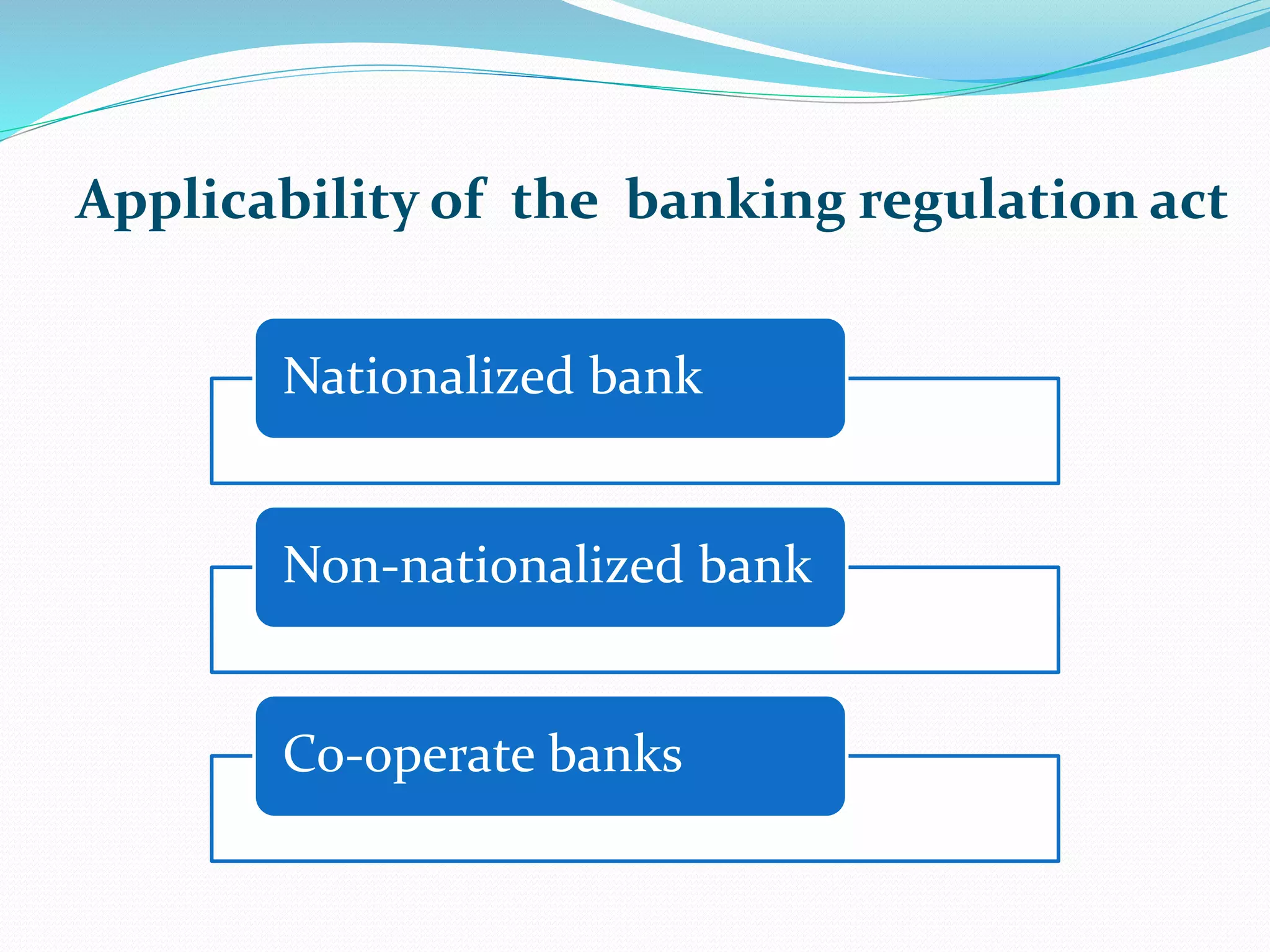 Applicability of the banking regulation act

Nationalized bank

Non-nationalized bank

Co-operate banks